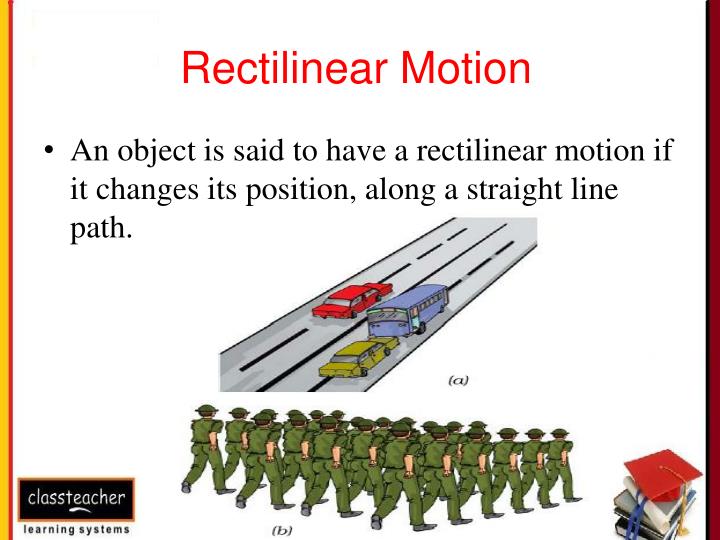 Rectilinear Motion

• An object is said to have a rectilinear motion if it changes its position, along a straight line path.

(a)

(b)

classteacher
learning systems